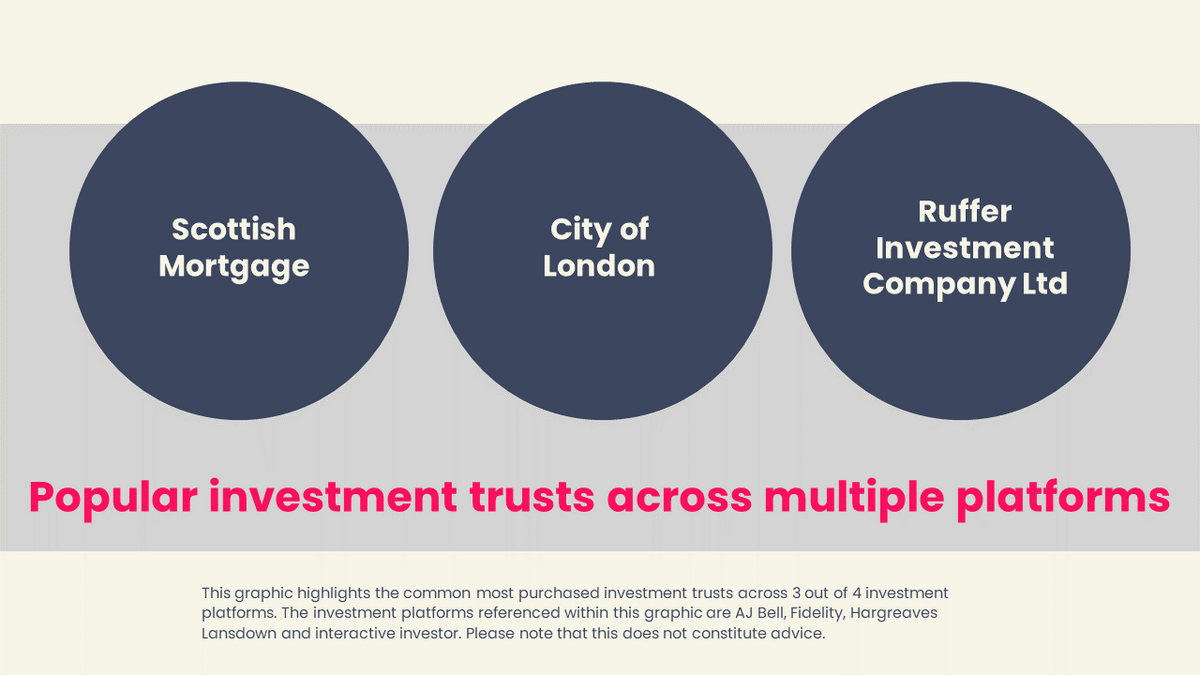 Scottish Mortgage

City of London

Ruffer Investment Company Ltd

Popular investment trusts across multiple platforms

This graphic highlights the common most purchased investment trusts across 3 out of 4 investment platforms. The investment platforms referenced within this graphic are AJ Bell, Fidelity, Hargreaves Lansdown and interactive investor. Please note that this does not constitute advice.